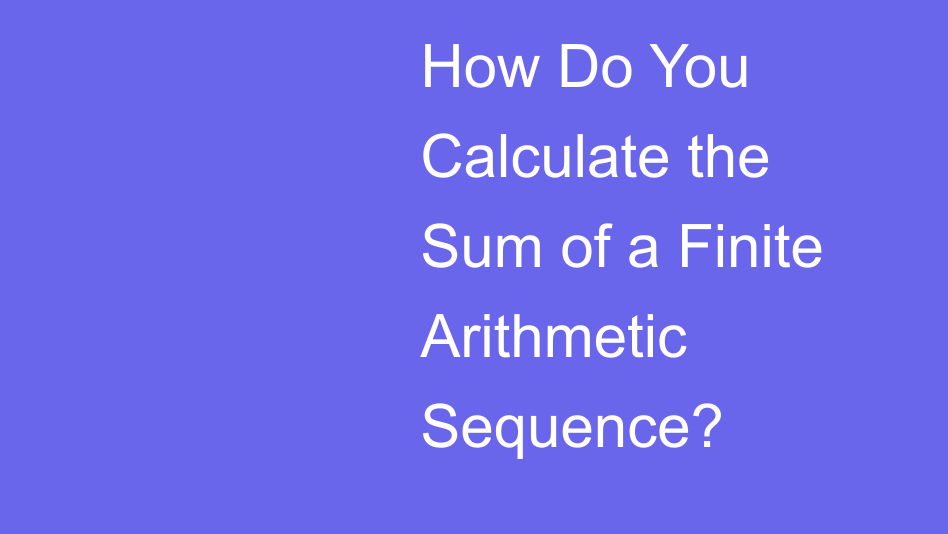 How Do You Calculate the Sum of a Finite Arithmetic Sequence?